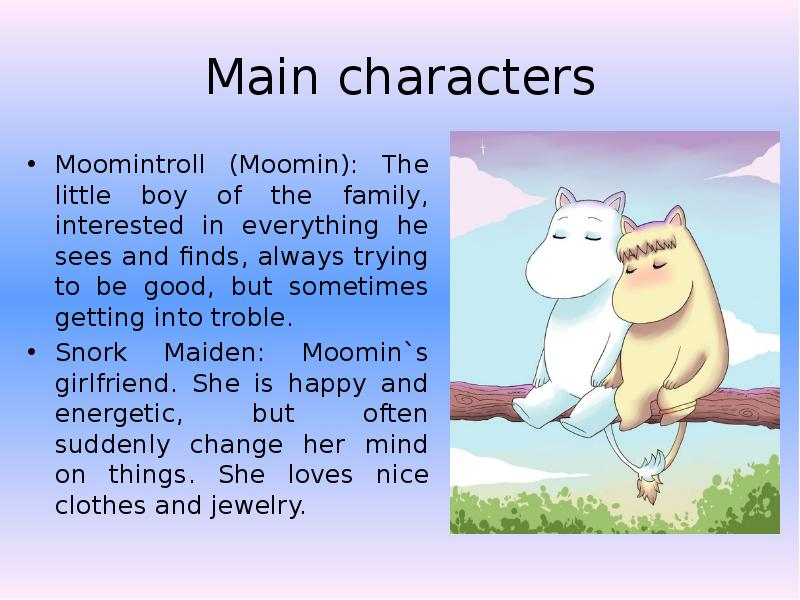 Main characters

• Moomintroll (Moomin): The little boy of the family, interested in everything he sees and finds, always trying to be good, but sometimes getting into troble.
• Snork Maiden: Moomin`s girlfriend. She is happy and energetic, but often suddenly change her mind on things. She loves nice clothes and jewelry.